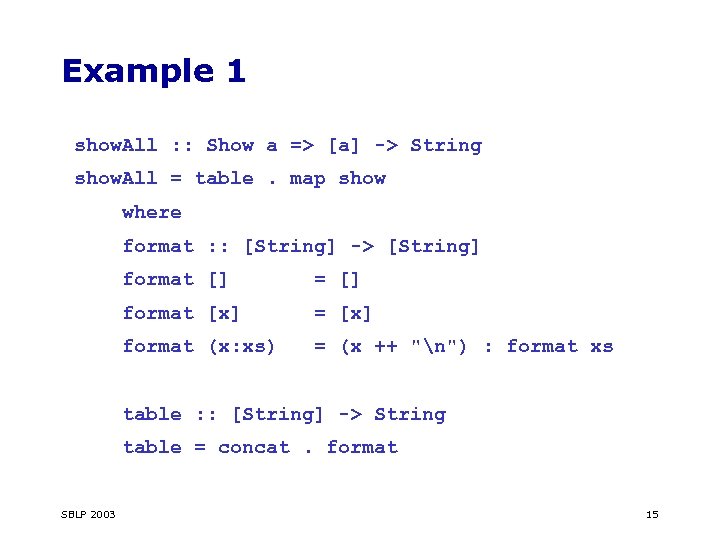 Example 1

showAll :: Show a => [a] -> String
showAll = table . map show
    where
    format :: [String] -> [String]
    format []       = []
    format [x]      = [x]
    format (x:xs)   = (x ++ "\n") : format xs

    table :: [String] -> String
    table = concat . format

SBLP 2003

15